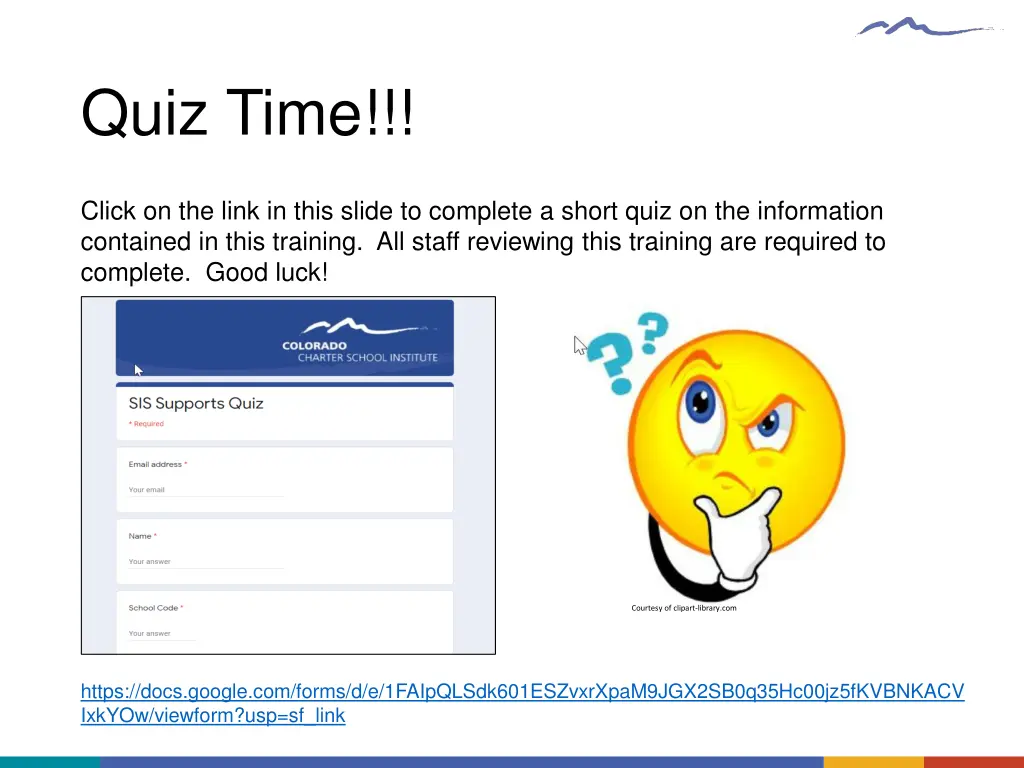 Quiz Time!!!

Click on the link in this slide to complete a short quiz on the information contained in this training. All staff reviewing this training are required to complete. Good luck!

COLORADO
CHARTER SCHOOL INSTITUTE

SIS Supports Quiz
* Required

Email address *
Your email

Name *
Your answer

School Code *
Your answer

Courtesy of clipart-library.com

https://docs.google.com/forms/d/e/1FAIpQLSdk601ESZvxrXpaM9JGX2SB0q35Hc00jz5fKVBNKACVIxkYOw/viewform?usp=sf_link